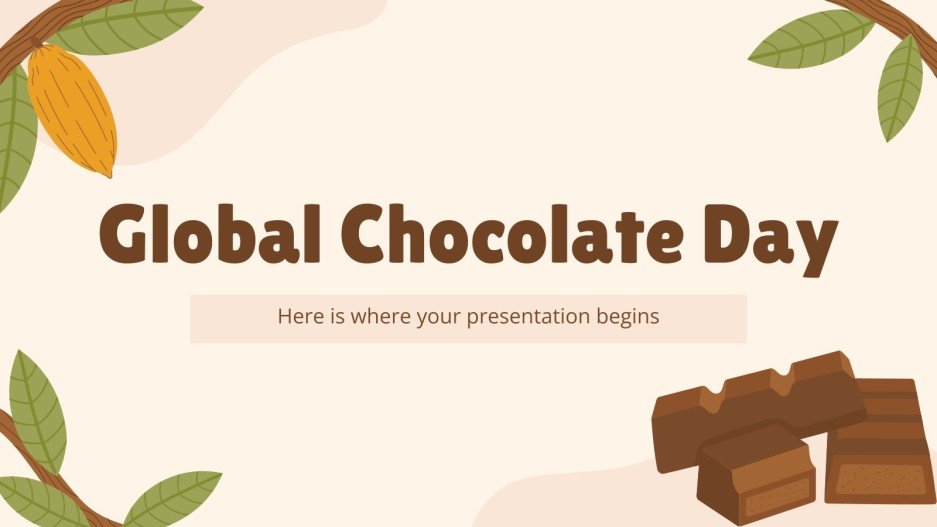 Global Chocolate Day

Here is where your presentation begins